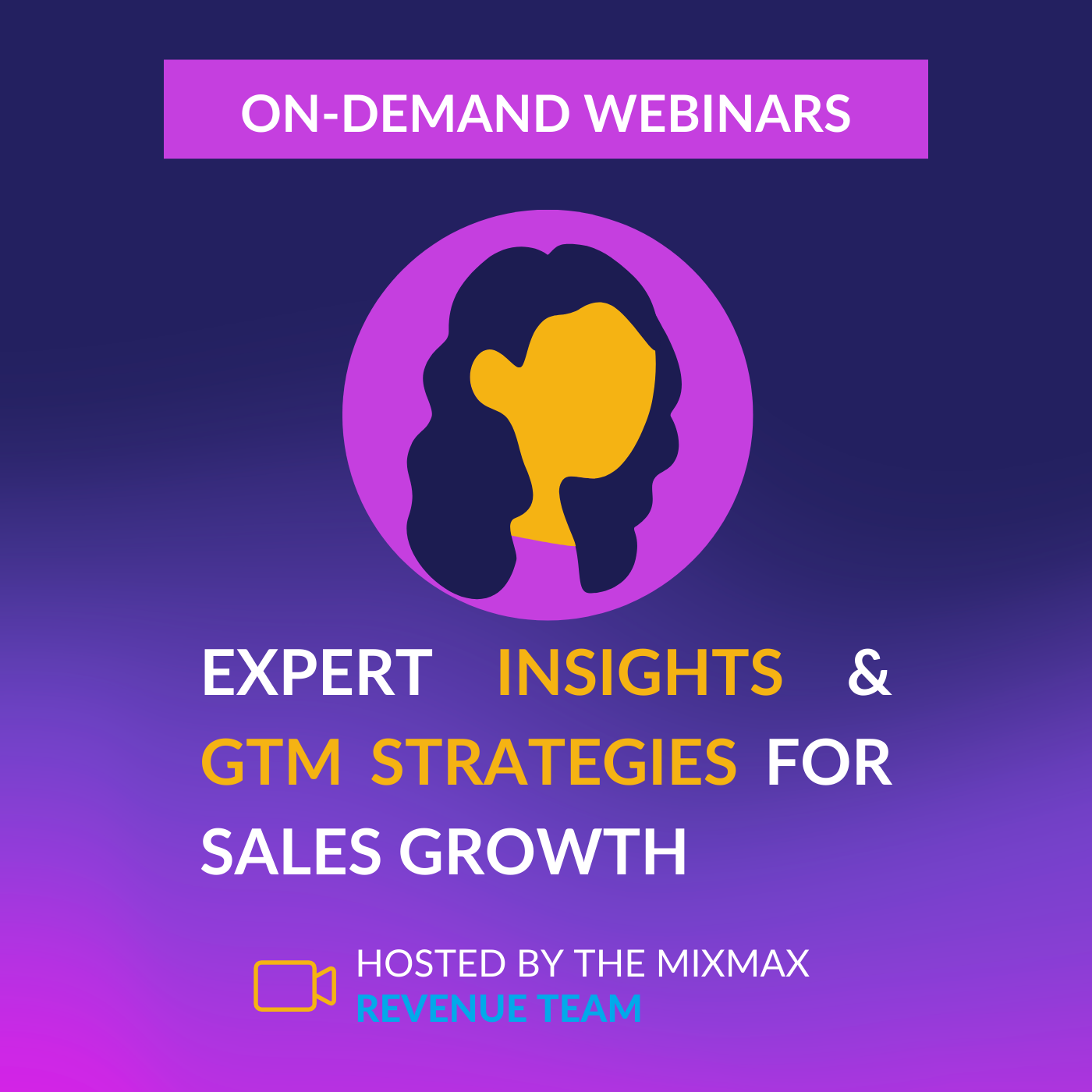 ON-DEMAND WEBINARS

EXPERT INSIGHTS & GTM STRATEGIES FOR SALES GROWTH

HOSTED BY THE MIXMAX REVENUE TEAM